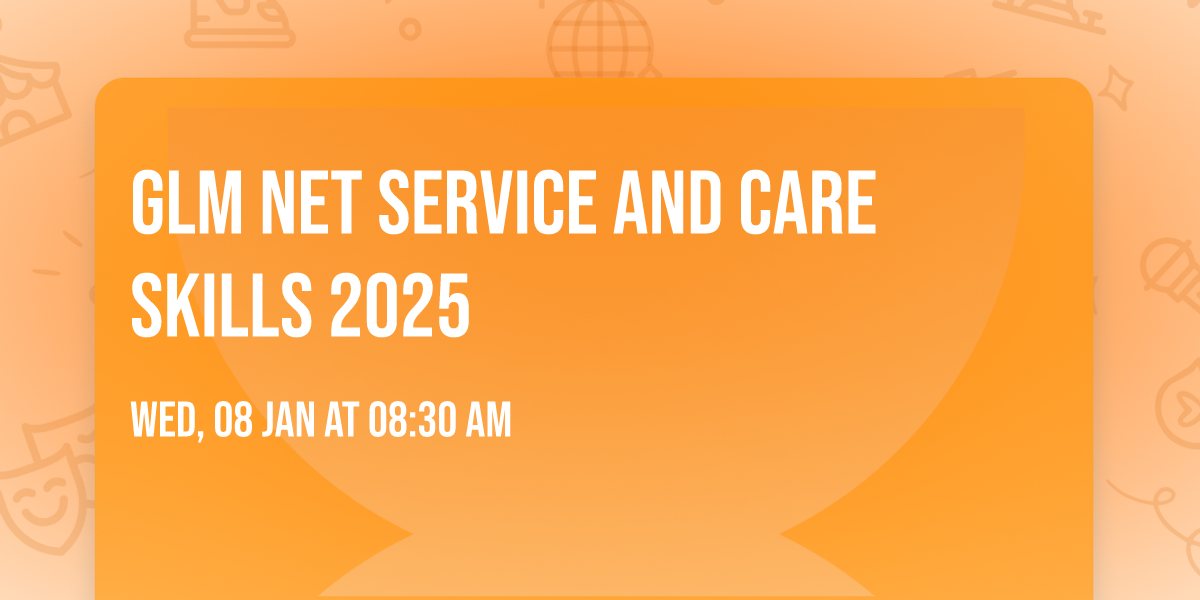 GLM NET SERVICE AND CARE SKILLS 2025

WED, 08 JAN AT 08:30 AM